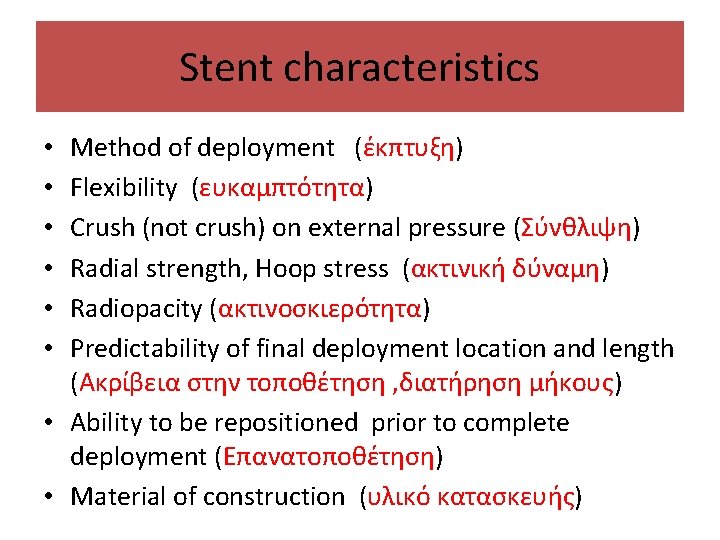 Stent characteristics

• Method of deployment (έκπτυξη)
• Flexibility (ευκαμπτότητα)
• Crush (not crush) on external pressure (Σύνθλιψη)
• Radial strength, Hoop stress (ακτινική δύναμη)
• Radiopacity (ακτινοσκιερότητα)
• Predictability of final deployment location and length (Ακρίβεια στην τοποθέτηση ,διατήρηση μήκους)
• Ability to be repositioned prior to complete deployment (Επανατοποθέτηση)
• Material of construction (υλικό κατασκευής)